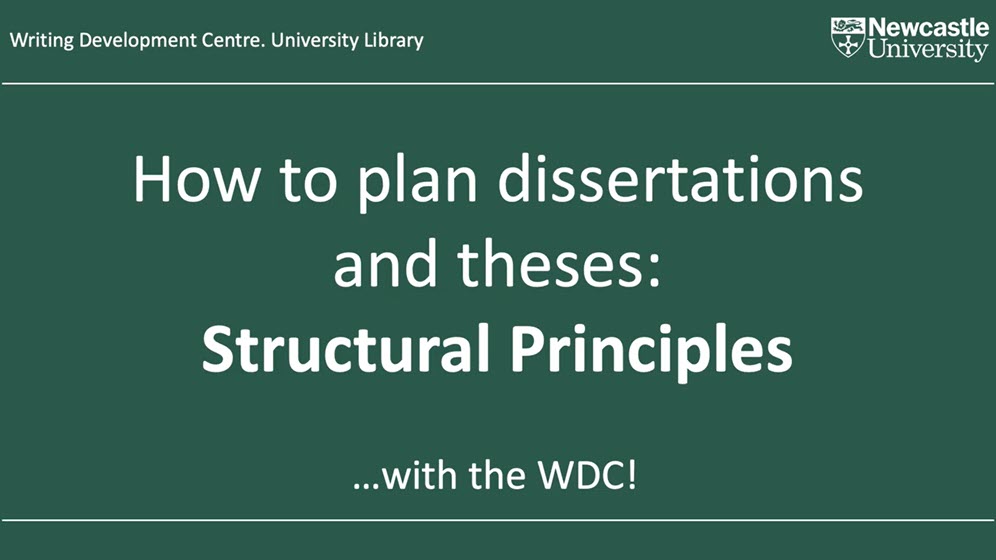 Writing Development Centre. University Library

Newcastle University

How to plan dissertations and theses:
Structural Principles

…with the WDC!